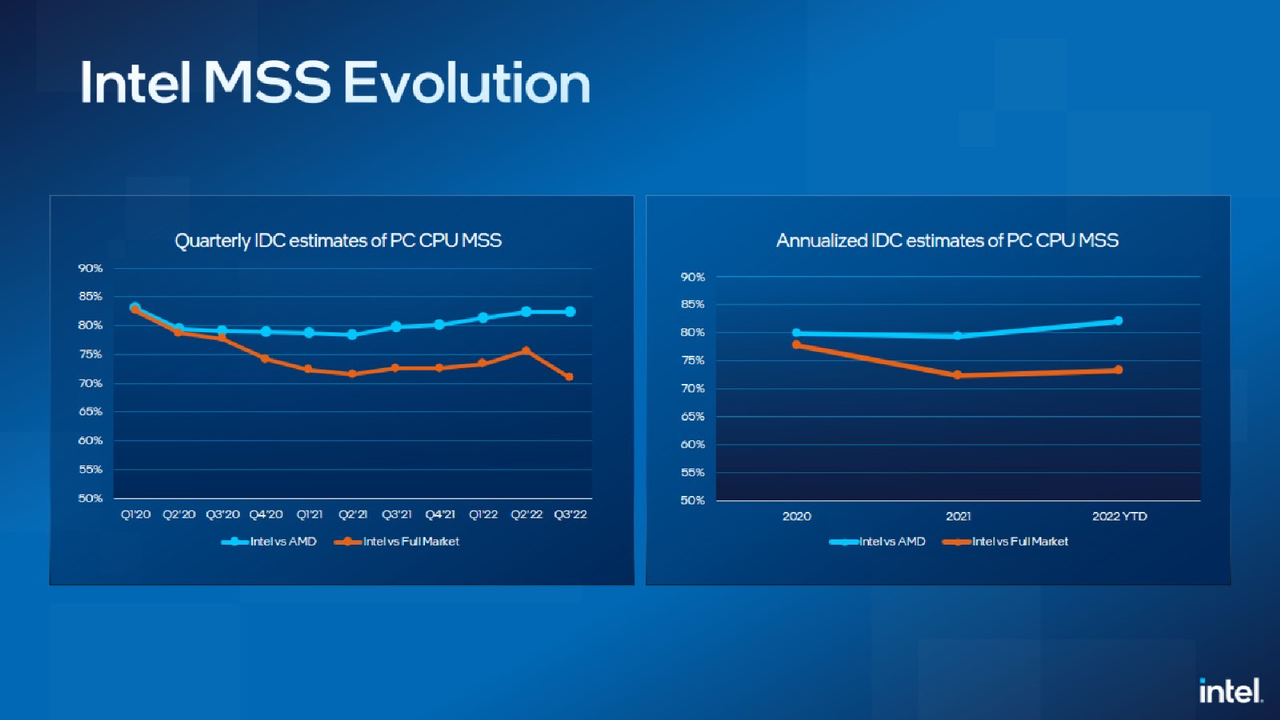 Intel MSS Evolution

Quarterly IDC estimates of PC CPU MSS

90%
85%
80%
75%
70%
65%
60%
55%
50%

Q1'20 Q2'20 Q3'20 Q4'20 Q1'21 Q2'21 Q3'21 Q4'21 Q1'22 Q2'22 Q3'22

Intel vs AMD Intel vs Full Market

Annualized IDC estimates of PC CPU MSS

90%
85%
80%
75%
70%
65%
60%
55%
50%

2020 2021 2022 YTD

Intel vs AMD Intel vs Full Market

intel.